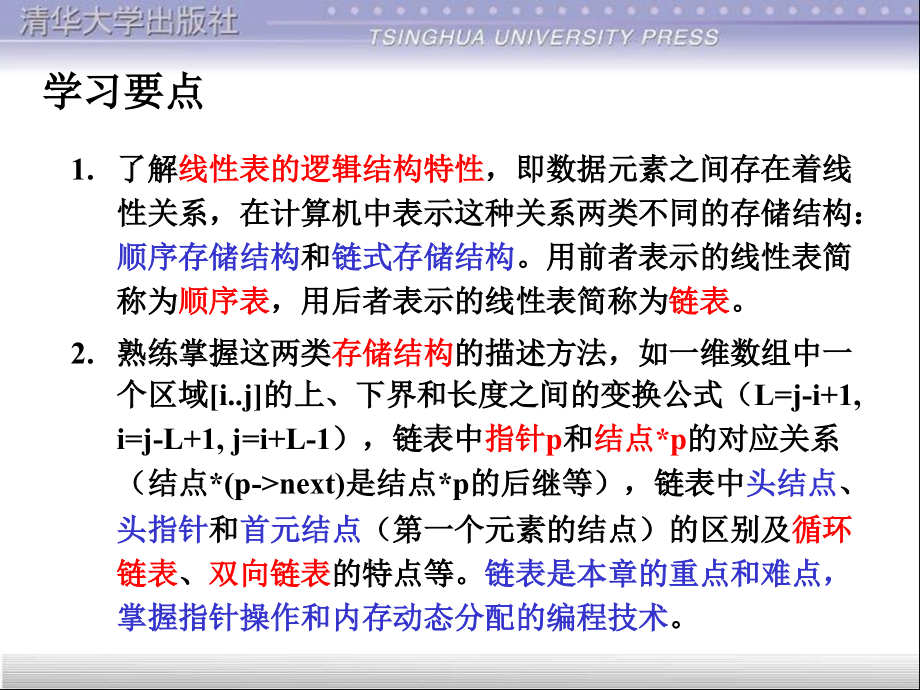 清华大学出版社
TSINGHUA UNIVERSITY PRESS

学习要点

1. 了解线性表的逻辑结构特性，即数据元素之间存在着线性关系，在计算机中表示这种关系两类不同的存储结构：顺序存储结构和链式存储结构。用前者表示的线性表简称为顺序表，用后者表示的线性表简称为链表。

2. 熟练掌握这两类存储结构的描述方法，如一维数组中一个区域[i..j]的上、下界和长度之间的变换公式（L=j-i+1, i=j-L+1, j=i+L-1），链表中指针p和结点*p的对应关系（结点*(p->next)是结点*p的后继等），链表中头结点、头指针和首元结点（第一个元素的结点）的区别及循环链表、双向链表的特点等。链表是本章的重点和难点，掌握指针操作和内存动态分配的编程技术。